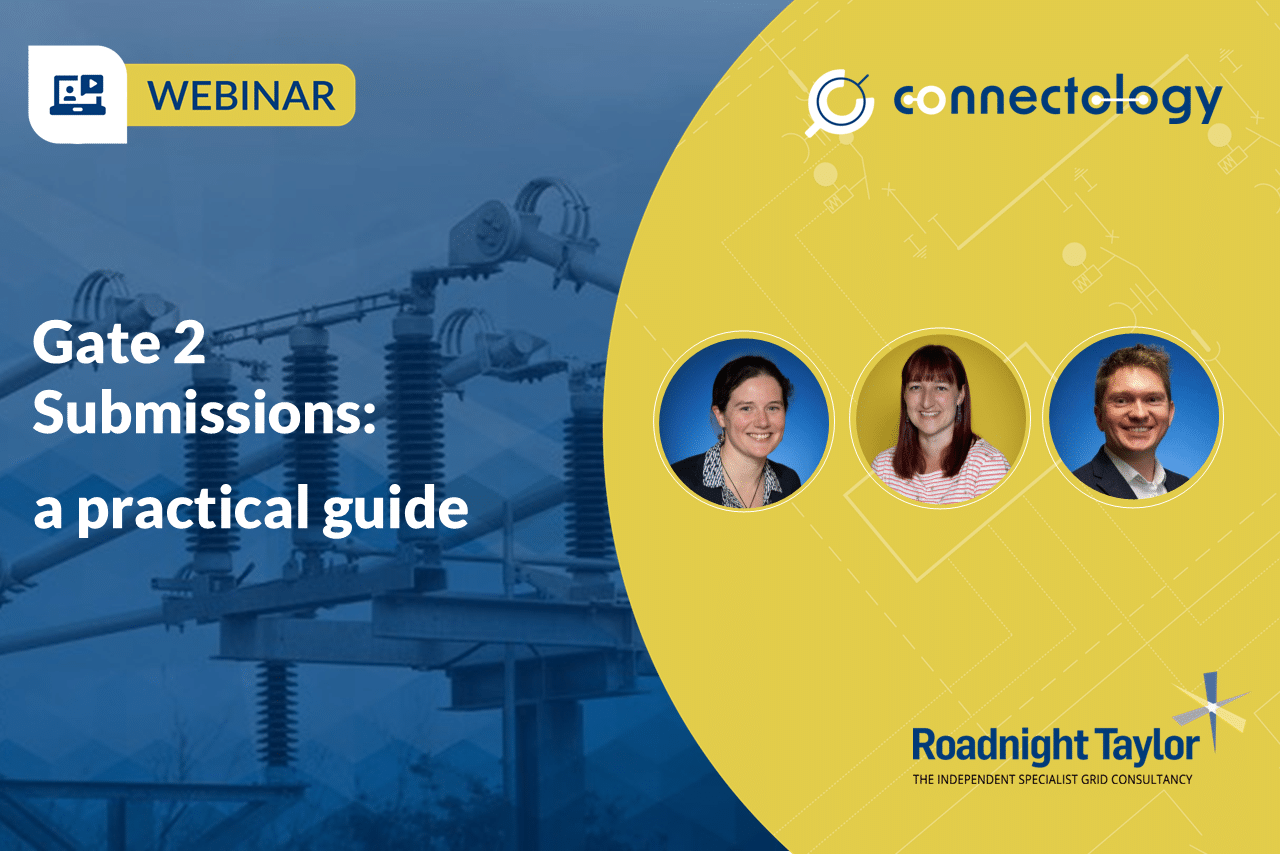 WEBINAR

connectology

Gate 2 Submissions:

a practical guide

Roadnight Taylor
THE INDEPENDENT SPECIALIST GRID CONSULTANCY